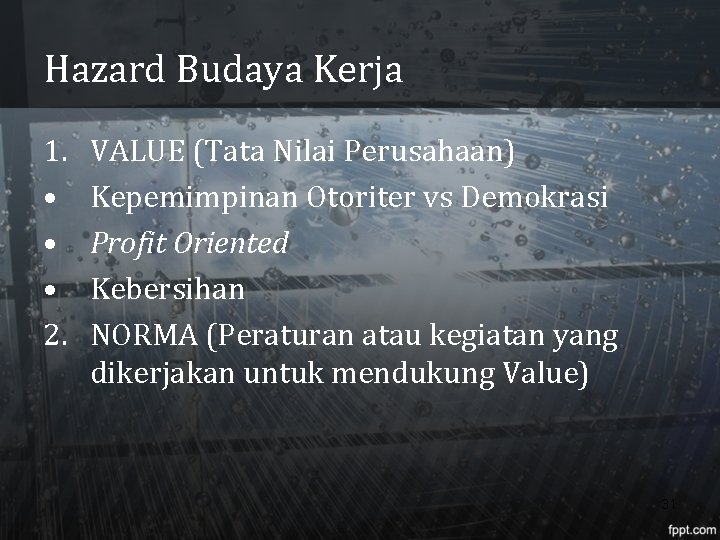 Hazard Budaya Kerja

1. VALUE (Tata Nilai Perusahaan)
• Kepemimpinan Otoriter vs Demokrasi
• Profit Oriented
• Kebersihan
2. NORMA (Peraturan atau kegiatan yang dikerjakan untuk mendukung Value)

31

fppt.com